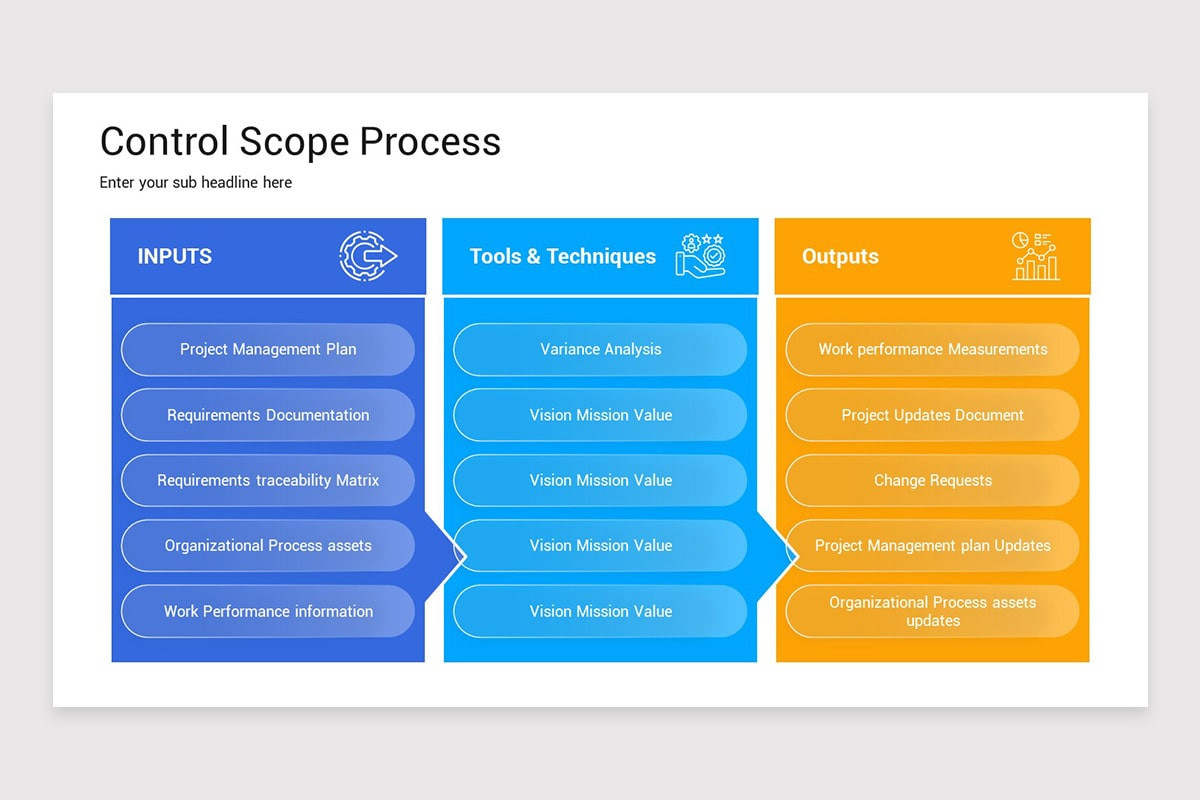 Control Scope Process

Enter your sub headline here

INPUTS

Project Management Plan

Requirements Documentation

Requirements traceability Matrix

Organizational Process assets

Work Performance information

Tools & Techniques

Variance Analysis

Vision Mission Value

Vision Mission Value

Vision Mission Value

Vision Mission Value

Outputs

Work performance Measurements

Project Updates Document

Change Requests

Project Management plan Updates

Organizational Process assets updates